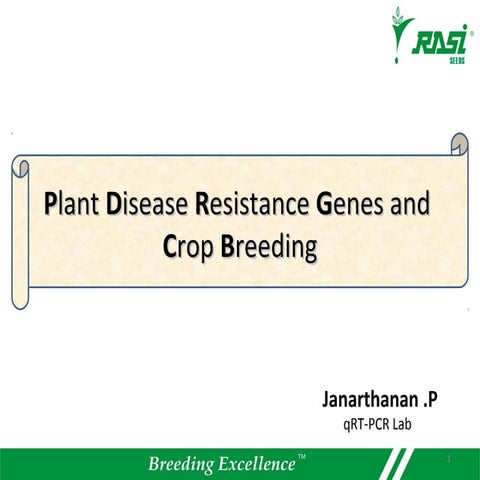 RASI®
SEEDS

Plant Disease Resistance Genes and Crop Breeding

Janarthanan .P
qRT-PCR Lab

Breeding Excellence™

1